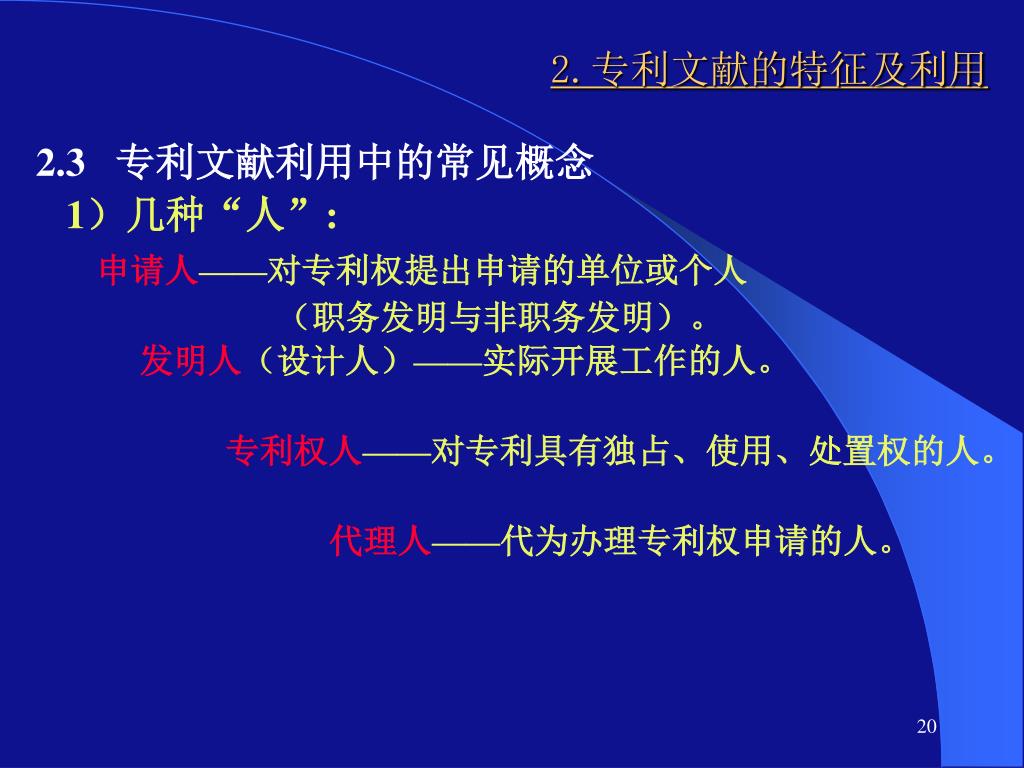 2. 专利文献的特征及利用

2.3 专利文献利用中的常见概念

1）几种“人”：

申请人——对专利权提出申请的单位或个人（职务发明与非职务发明）。

发明人（设计人）——实际开展工作的人。

专利权人——对专利具有独占、使用、处置权的人。

代理人——代为办理专利权申请的人。

20